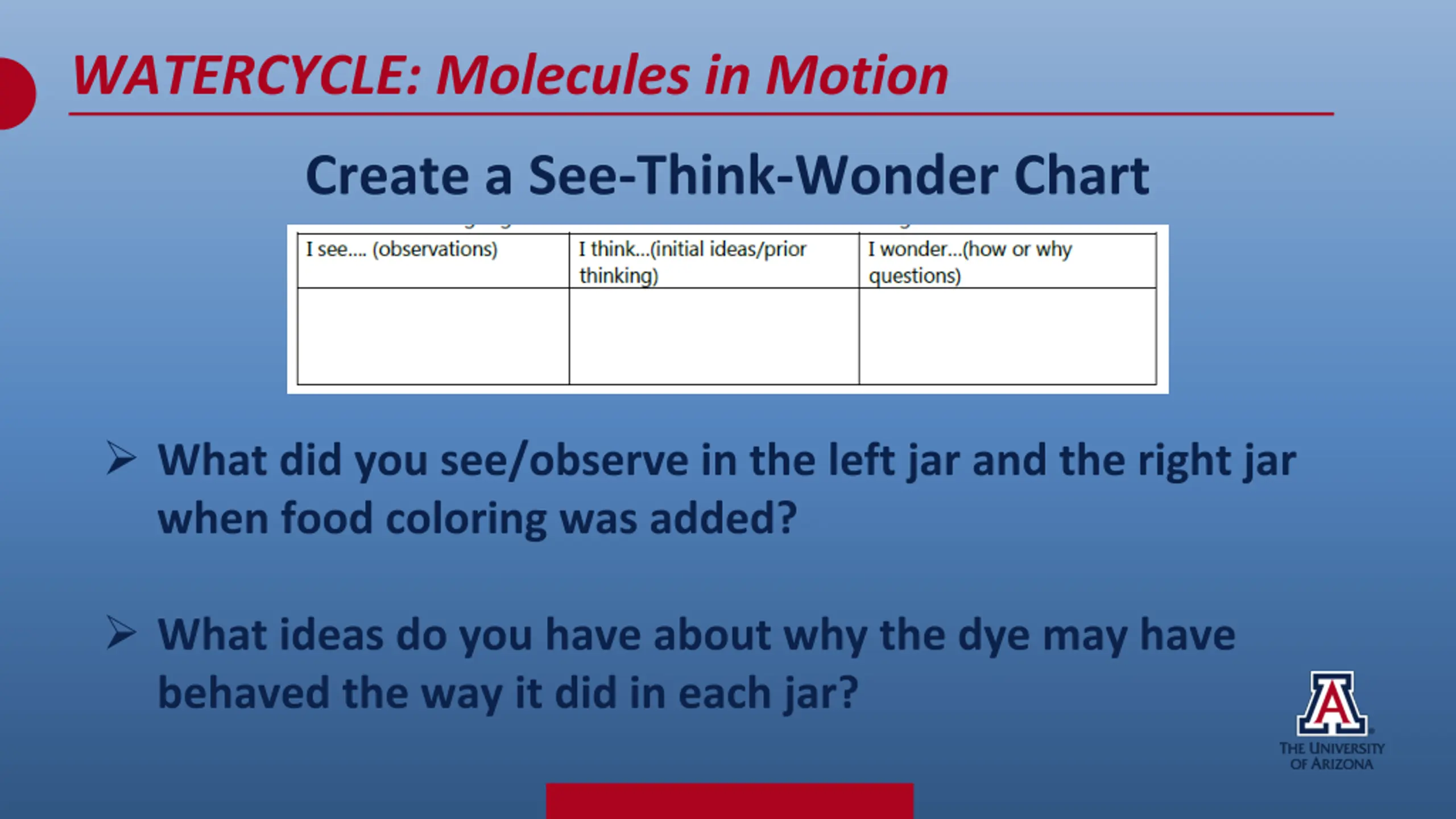 WATERCYCLE: Molecules in Motion

Create a See-Think-Wonder Chart

| I see.... (observations) | I think...(initial ideas/prior thinking) | I wonder...(how or why questions) |
|---|---|---|
| | | |

➢ What did you see/observe in the left jar and the right jar when food coloring was added?

➢ What ideas do you have about why the dye may have behaved the way it did in each jar?

A
THE UNIVERSITY OF ARIZONA